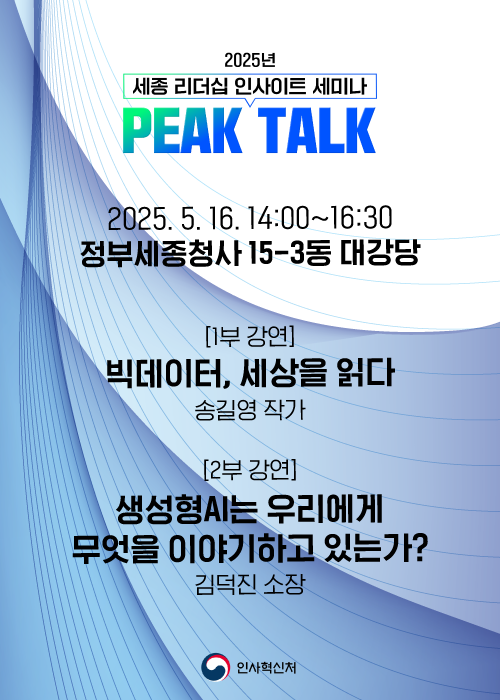 2025년
세종 리더십 인사이트 세미나
PEAK TALK

2025. 5. 16. 14:00~16:30
정부세종청사 15-3동 대강당

[1부 강연]
빅데이터, 세상을 읽다
송길영 작가

[2부 강연]
생성형AI는 우리에게 무엇을 이야기하고 있는가?
김덕진 소장

인사혁신처